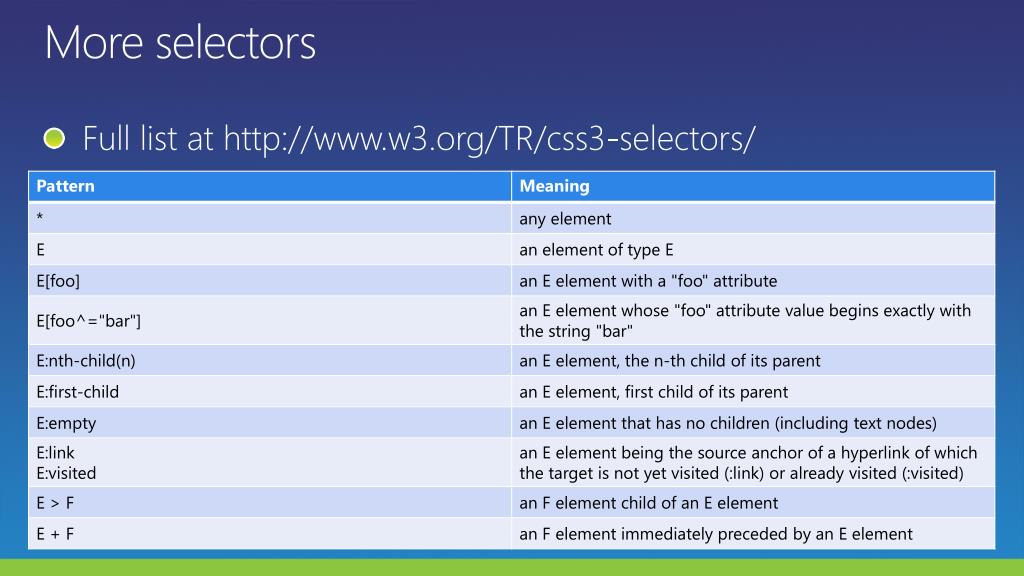 More selectors

Full list at http://www.w3.org/TR/css3-selectors/

| Pattern | Meaning |
|---|---|
| * | any element |
| E | an element of type E |
| E[foo] | an E element with a "foo" attribute |
| E[foo^="bar"] | an E element whose "foo" attribute value begins exactly with the string "bar" |
| E:nth-child(n) | an E element, the n-th child of its parent |
| E:first-child | an E element, first child of its parent |
| E:empty | an E element that has no children (including text nodes) |
| E:link E:visited | an E element being the source anchor of a hyperlink of which the target is not yet visited (:link) or already visited (:visited) |
| E > F | an F element child of an E element |
| E + F | an F element immediately preceded by an E element |